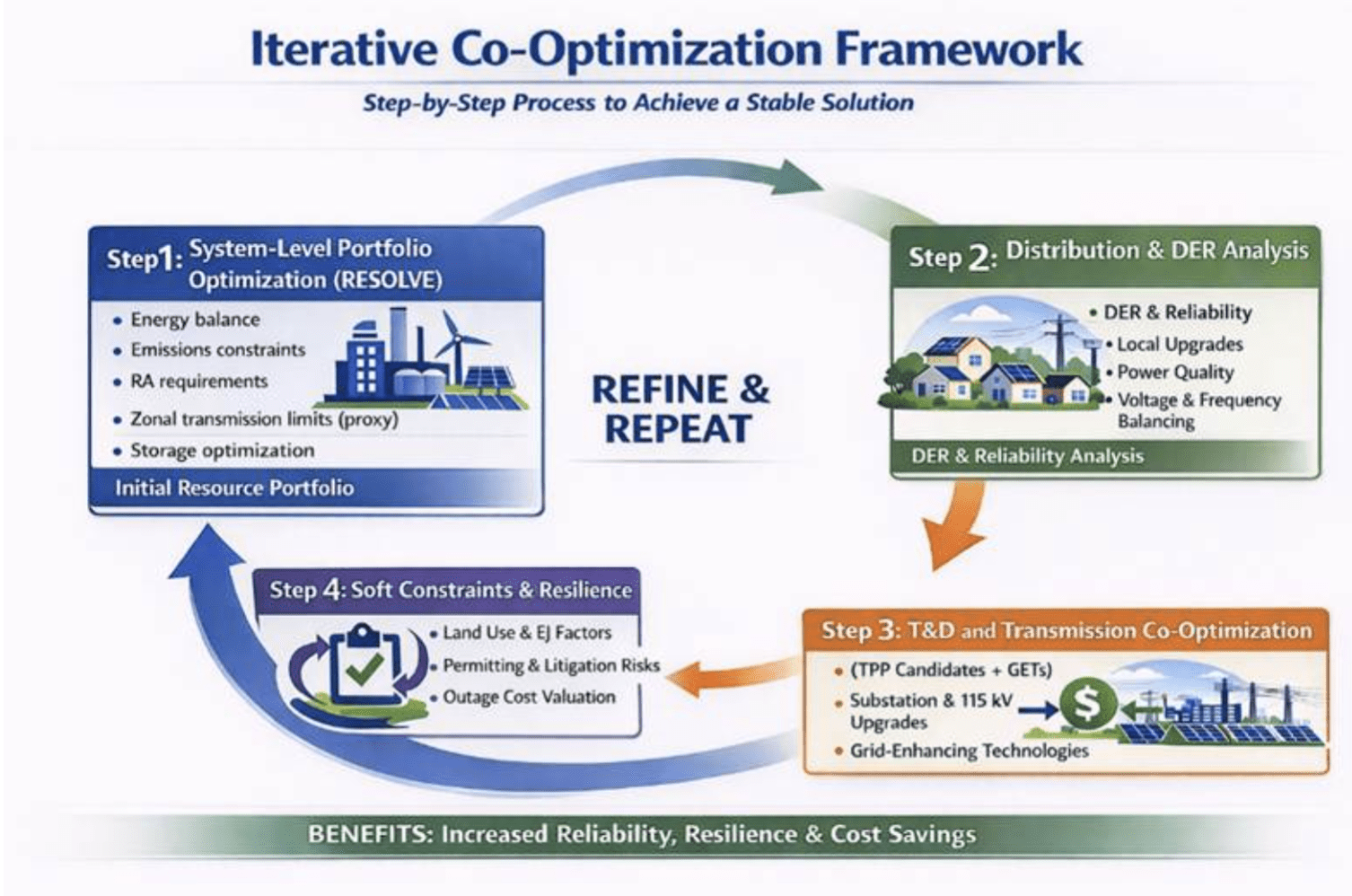 Iterative Co-Optimization Framework

Step-by-Step Process to Achieve a Stable Solution

Step1: System-Level Portfolio Optimization (RESOLVE)

• Energy balance
• Emissions constraints
• RA requirements
• Zonal transmission limits (proxy)
• Storage optimization

Initial Resource Portfolio

REFINE & REPEAT

Step 2: Distribution & DER Analysis

• DER & Reliability
• Local Upgrades
• Power Quality
• Voltage & Frequency Balancing

DER & Reliability Analysis

Step 3: T&D and Transmission Co-Optimization

• (TPP Candidates + GETs)
• Substation & 115 kV Upgrades
• Grid-Enhancing Technologies

$

Step 4: Soft Constraints & Resilience

• Land Use & EJ Factors
• Permitting & Litigation Risks
• Outage Cost Valuation

BENEFITS: Increased Reliability, Resilience & Cost Savings